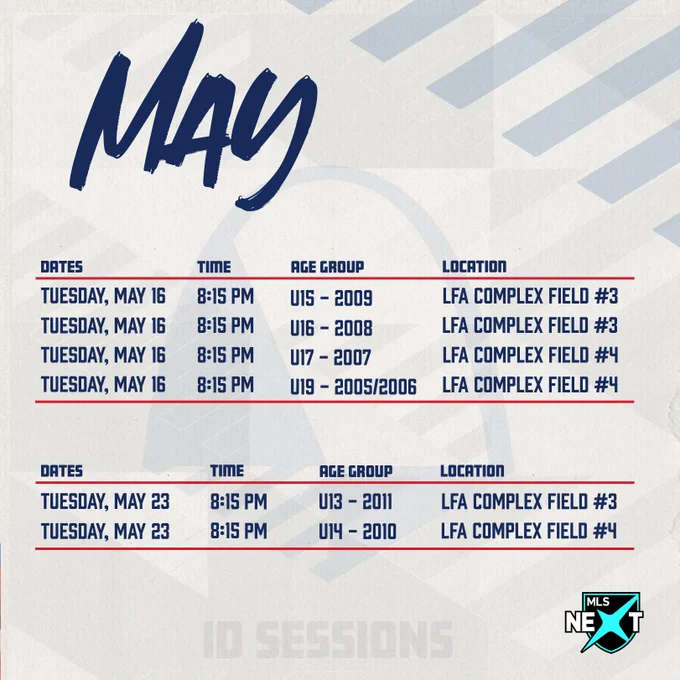 MAY

| DATES | TIME | AGE GROUP | LOCATION |
|---|---|---|---|
| TUESDAY, MAY 16 | 8:15 PM | U15 - 2009 | LFA COMPLEX FIELD #3 |
| TUESDAY, MAY 16 | 8:15 PM | U16 - 2008 | LFA COMPLEX FIELD #3 |
| TUESDAY, MAY 16 | 8:15 PM | U17 - 2007 | LFA COMPLEX FIELD #4 |
| TUESDAY, MAY 16 | 8:15 PM | U19 - 2005/2006 | LFA COMPLEX FIELD #4 |

| DATES | TIME | AGE GROUP | LOCATION |
|---|---|---|---|
| TUESDAY, MAY 23 | 8:15 PM | U13 - 2011 | LFA COMPLEX FIELD #3 |
| TUESDAY, MAY 23 | 8:15 PM | U14 - 2010 | LFA COMPLEX FIELD #4 |

ID SESSIONS

MLS NEXT